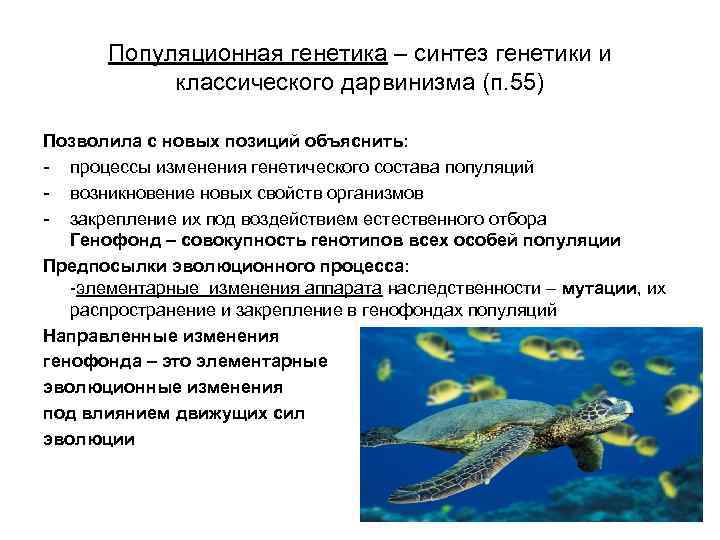 Популяционная генетика – синтез генетики и классического дарвинизма (п.55)

Позволила с новых позиций объяснить:
- процессы изменения генетического состава популяций
- возникновение новых свойств организмов
- закрепление их под воздействием естественного отбора
Генофонд – совокупность генотипов всех особей популяции

Предпосылки эволюционного процесса:
-элементарные изменения аппарата наследственности – мутации, их распространение и закрепление в генофондах популяций

Направленные изменения генофонда – это элементарные эволюционные изменения под влиянием движущих сил эволюции